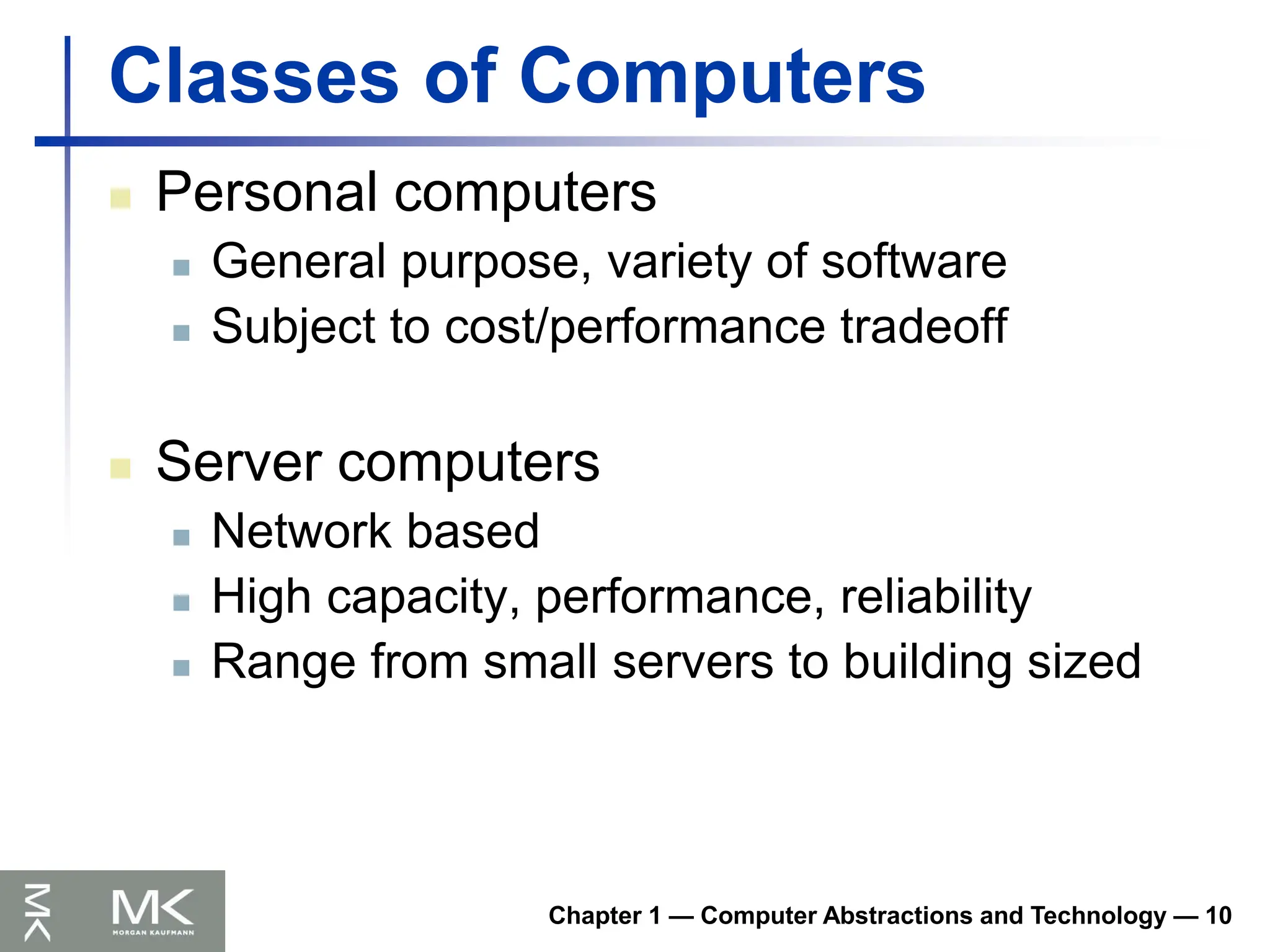 Classes of Computers

Personal computers
General purpose, variety of software
Subject to cost/performance tradeoff

Server computers
Network based
High capacity, performance, reliability
Range from small servers to building sized

MK

MK
MORGAN KAUFMANN

Chapter 1 — Computer Abstractions and Technology — 10